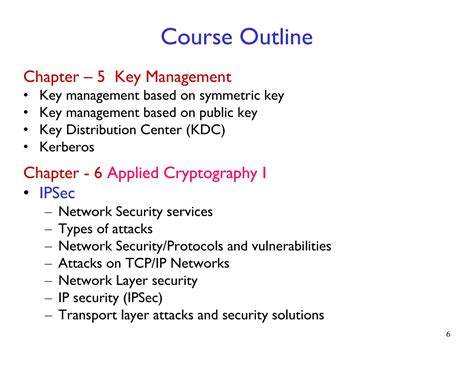 Course Outline

Chapter – 5 Key Management
• Key management based on symmetric key
• Key management based on public key
• Key Distribution Center (KDC)
• Kerberos

Chapter - 6 Applied Cryptography I
• IPSec
– Network Security services
– Types of attacks
– Network Security/Protocols and vulnerabilities
– Attacks on TCP/IP Networks
– Network Layer security
– IP security (IPSec)
– Transport layer attacks and security solutions

6